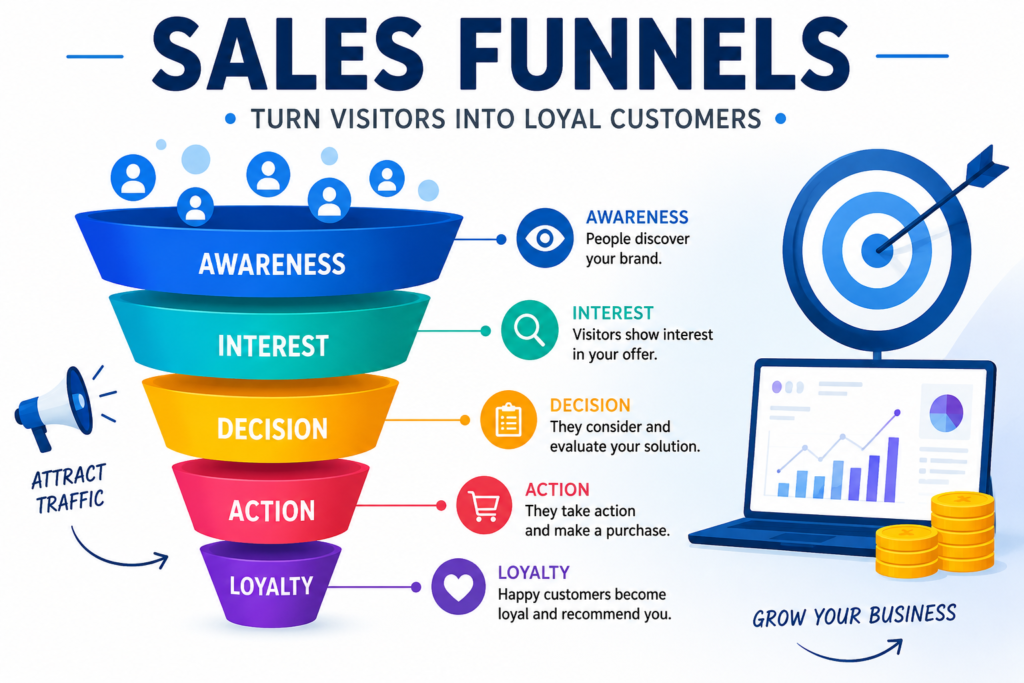 SALES FUNNELS

TURN VISITORS INTO LOYAL CUSTOMERS

AWARENESS

INTEREST

DECISION

ACTION

LOYALTY

ATTRACT TRAFFIC

AWARENESS
People discover your brand.

INTEREST
Visitors show interest in your offer.

DECISION
They consider and evaluate your solution.

ACTION
They take action and make a purchase.

LOYALTY
Happy customers become loyal and recommend you.

GROW YOUR BUSINESS